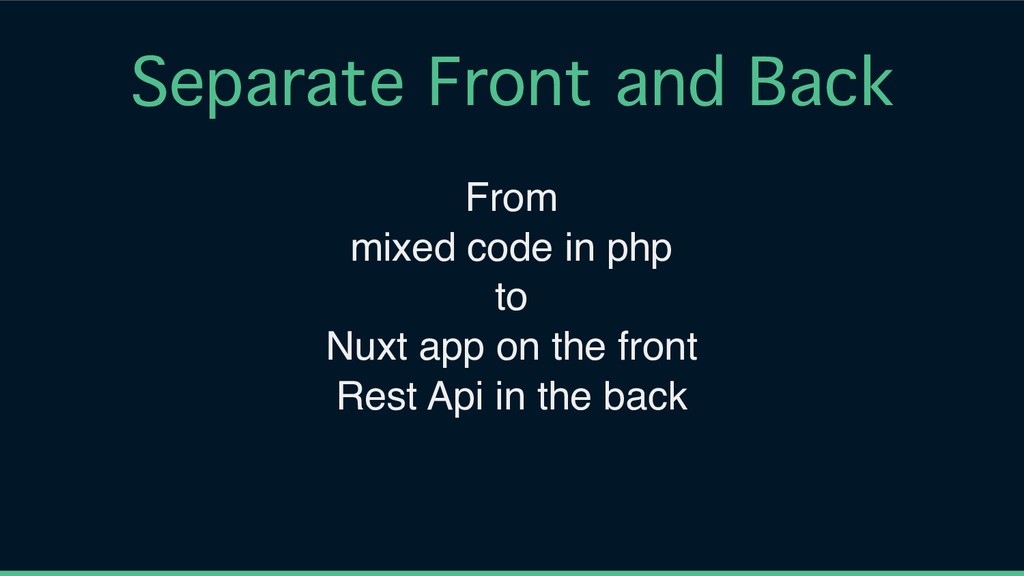 Separate Front and Back

From
mixed code in php
to
Nuxt app on the front
Rest Api in the back